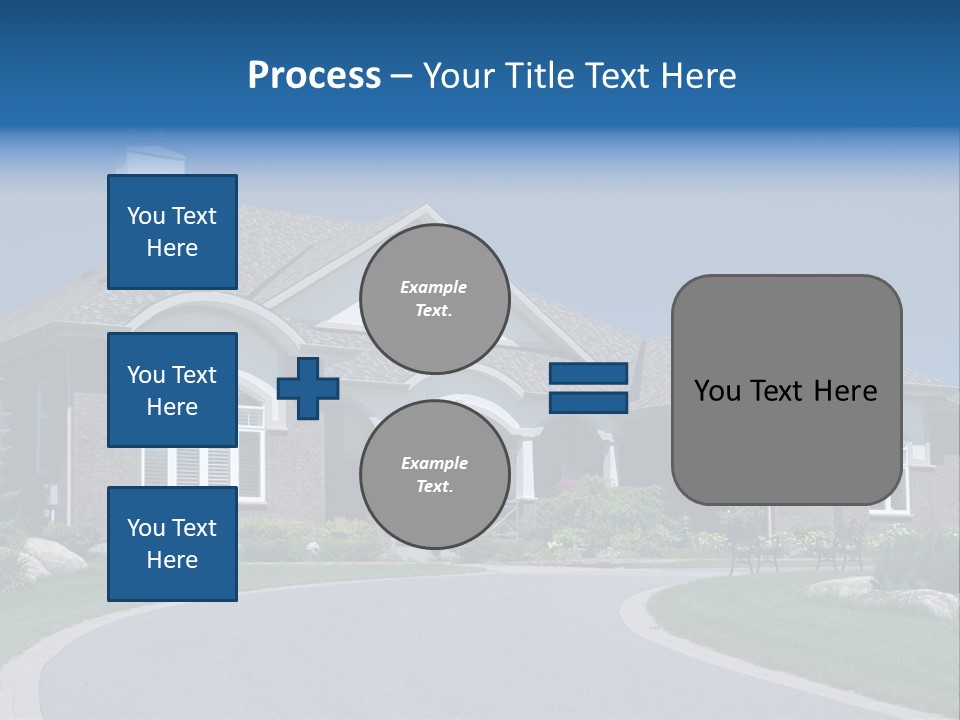 Process – Your Title Text Here

You Text Here

You Text Here

You Text Here

Example Text.

Example Text.

You Text Here